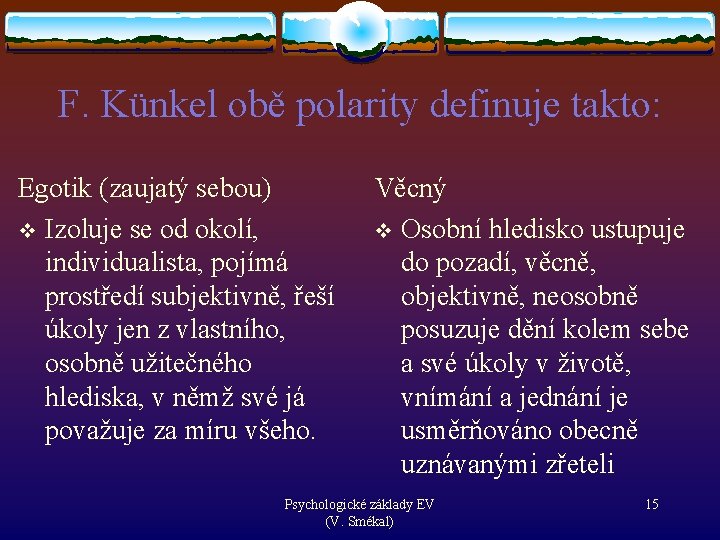 F. Künkel obě polarity definuje takto:

Egotik (zaujatý sebou)

❖ Izoluje se od okolí, individualista, pojímá prostředí subjektivně, řeší úkoly jen z vlastního, osobně užitečného hlediska, v němž své já považuje za míru všeho.

Věcný

❖ Osobní hledisko ustupuje do pozadí, věcně, objektivně, neosobně posuzuje dění kolem sebe a své úkoly v životě, vnímání a jednání je usměrňováno obecně uznávanými zřeteli

Psychologické základy EV (V. Smékal)

15